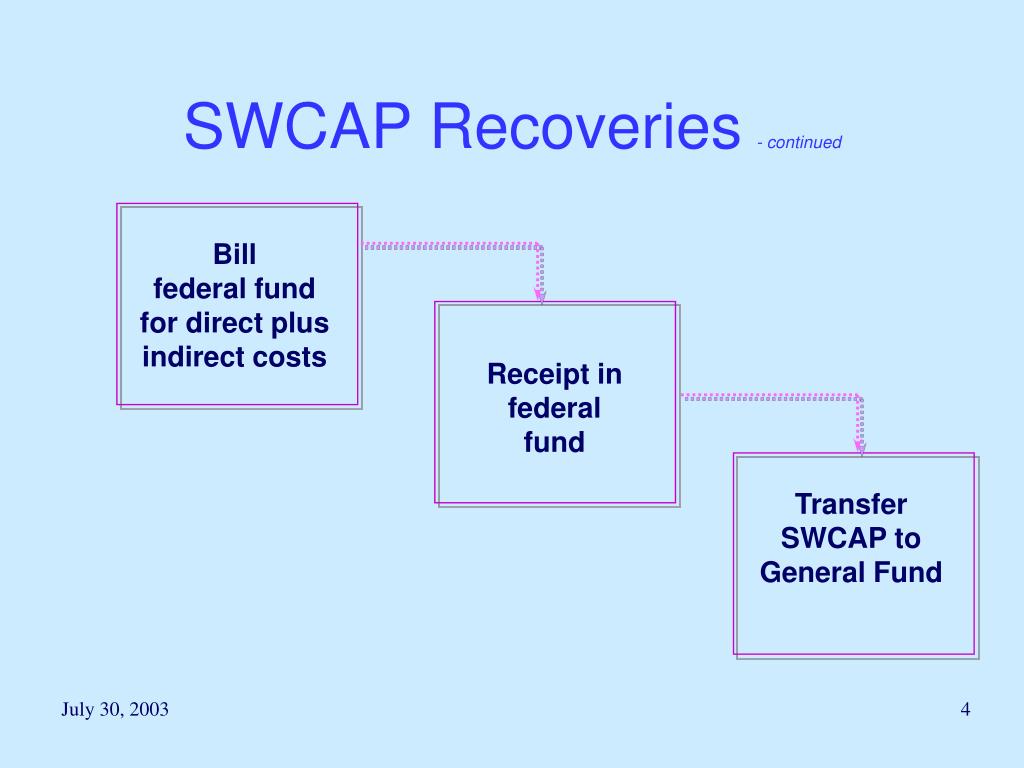 SWCAP Recoveries - continued

Bill
federal fund
for direct plus
indirect costs

Receipt in
federal
fund

Transfer
SWCAP to
General Fund

July 30, 2003

4